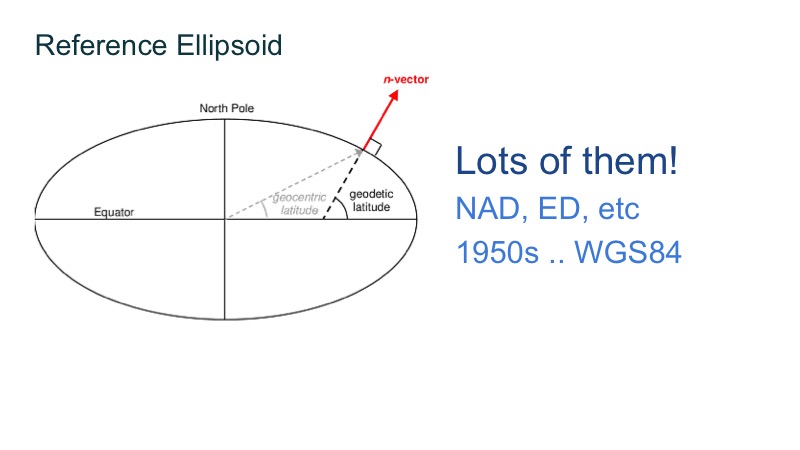 Reference Ellipsoid

n-vector

North Pole

Equator

geocentric latitude

geodetic latitude

Lots of them!

NAD, ED, etc

1950s .. WGS84